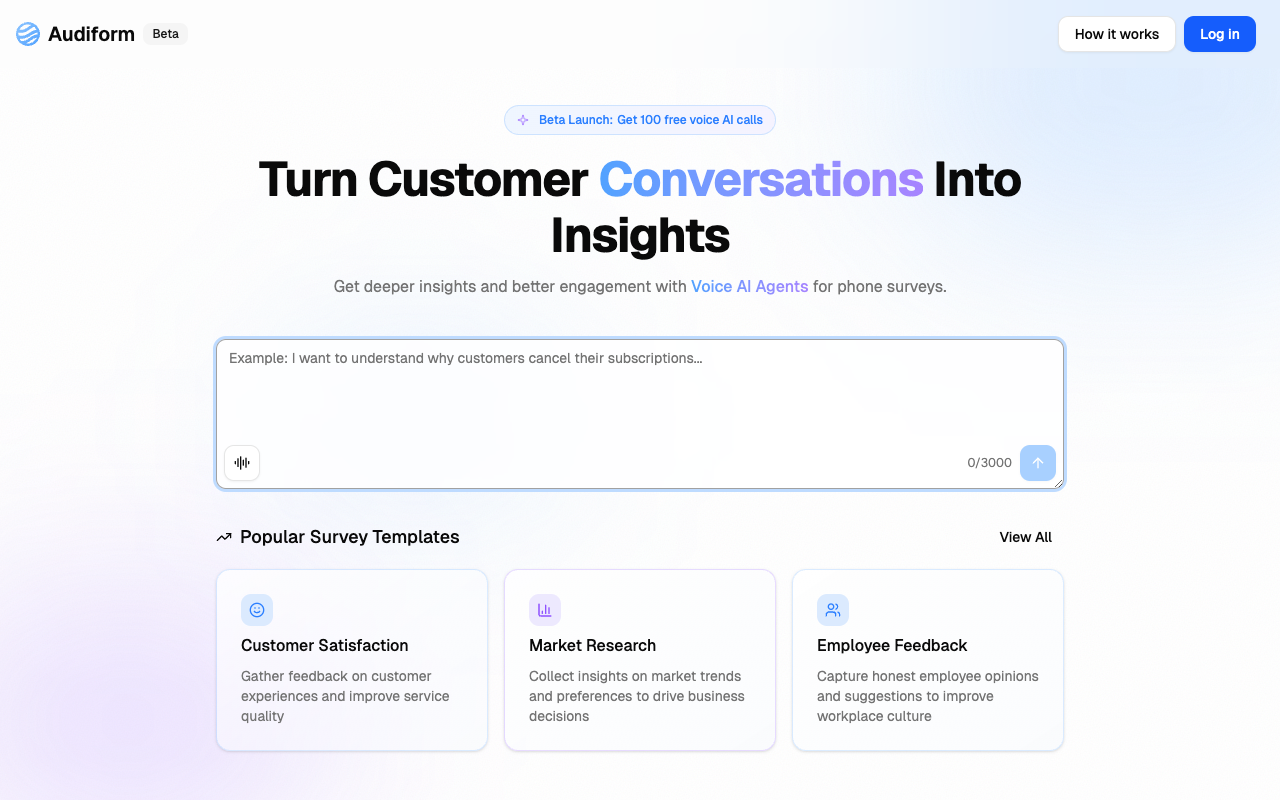 Audiform Beta

How it works Log in

Beta Launch: Get 100 free voice AI calls

Turn Customer Conversations Into Insights

Get deeper insights and better engagement with Voice AI Agents for phone surveys.

Example: I want to understand why customers cancel their subscriptions...

0/3000

Popular Survey Templates

View All

Customer Satisfaction

Gather feedback on customer experiences and improve service quality

Market Research

Collect insights on market trends and preferences to drive business decisions

Employee Feedback

Capture honest employee opinions and suggestions to improve workplace culture